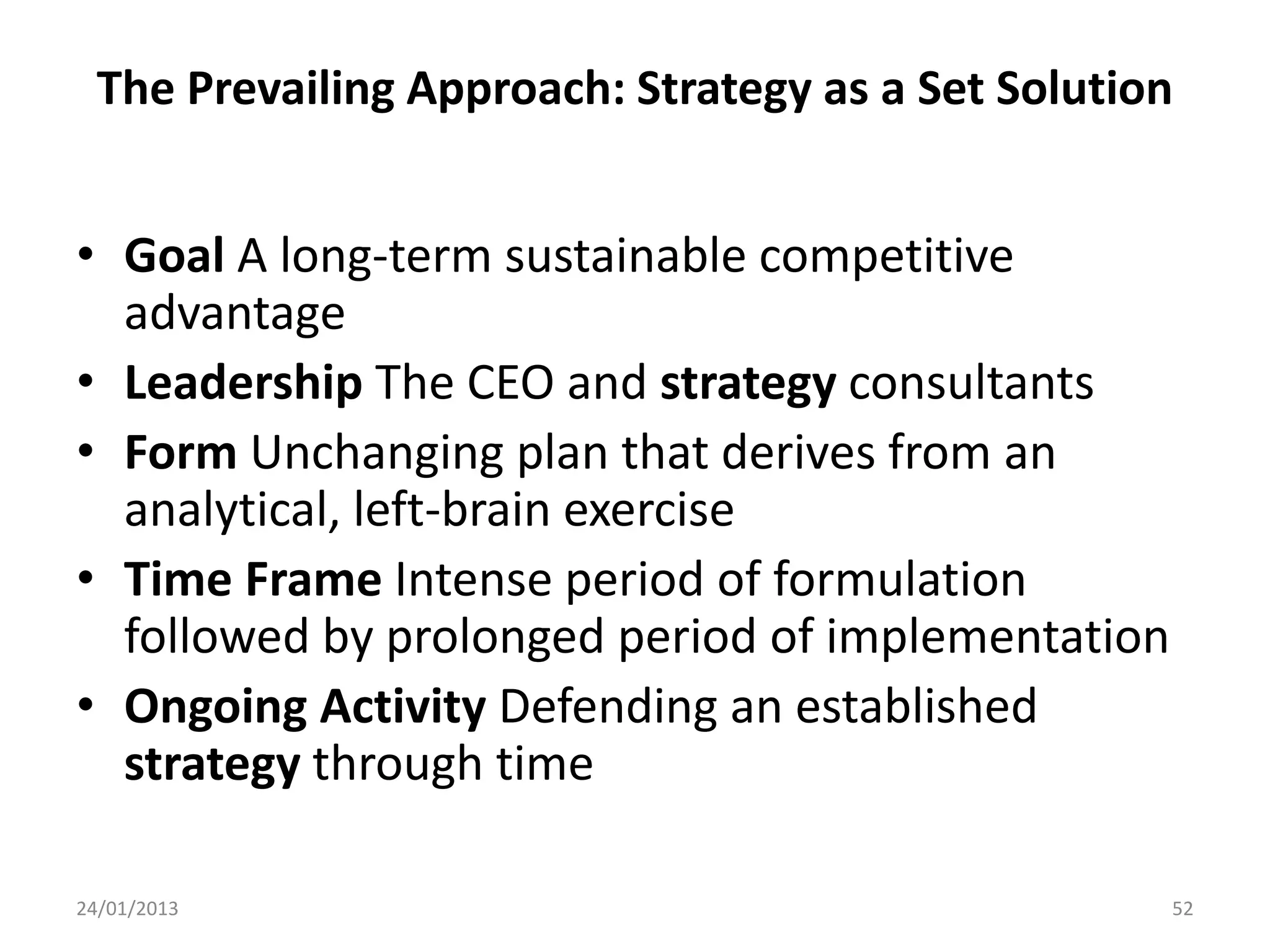 The Prevailing Approach: Strategy as a Set Solution

• Goal A long-term sustainable competitive advantage
• Leadership The CEO and strategy consultants
• Form Unchanging plan that derives from an analytical, left-brain exercise
• Time Frame Intense period of formulation followed by prolonged period of implementation
• Ongoing Activity Defending an established strategy through time

24/01/2013

52